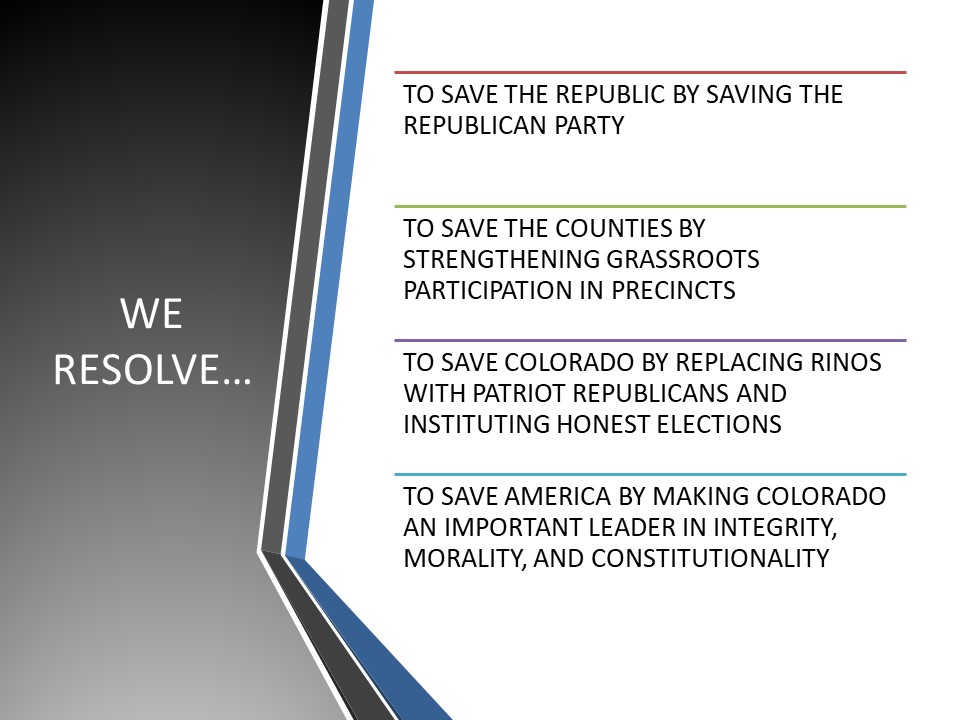 WE RESOLVE…

TO SAVE THE REPUBLIC BY SAVING THE REPUBLICAN PARTY

TO SAVE THE COUNTIES BY STRENGTHENING GRASSROOTS PARTICIPATION IN PRECINCTS

TO SAVE COLORADO BY REPLACING RINOS WITH PATRIOT REPUBLICANS AND INSTITUTING HONEST ELECTIONS

TO SAVE AMERICA BY MAKING COLORADO AN IMPORTANT LEADER IN INTEGRITY, MORALITY, AND CONSTITUTIONALITY